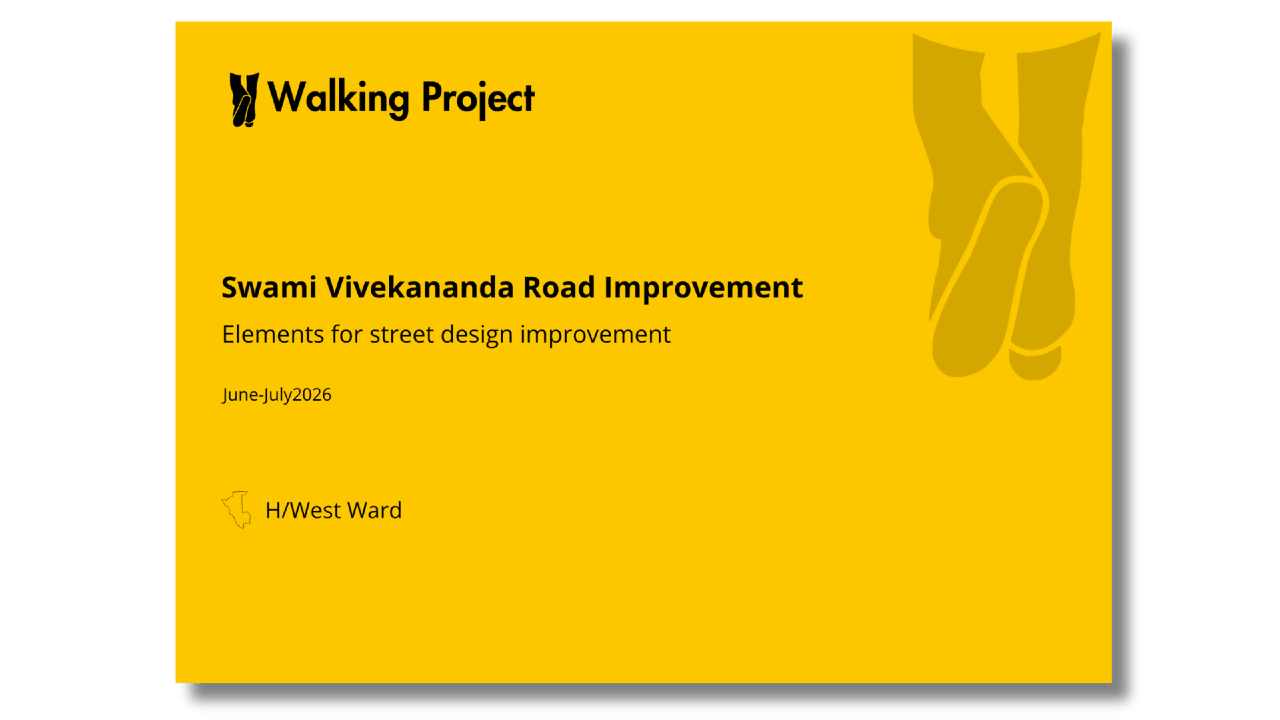 Walking Project

Swami Vivekananda Road Improvement

Elements for street design improvement

June-July2026

H/West Ward